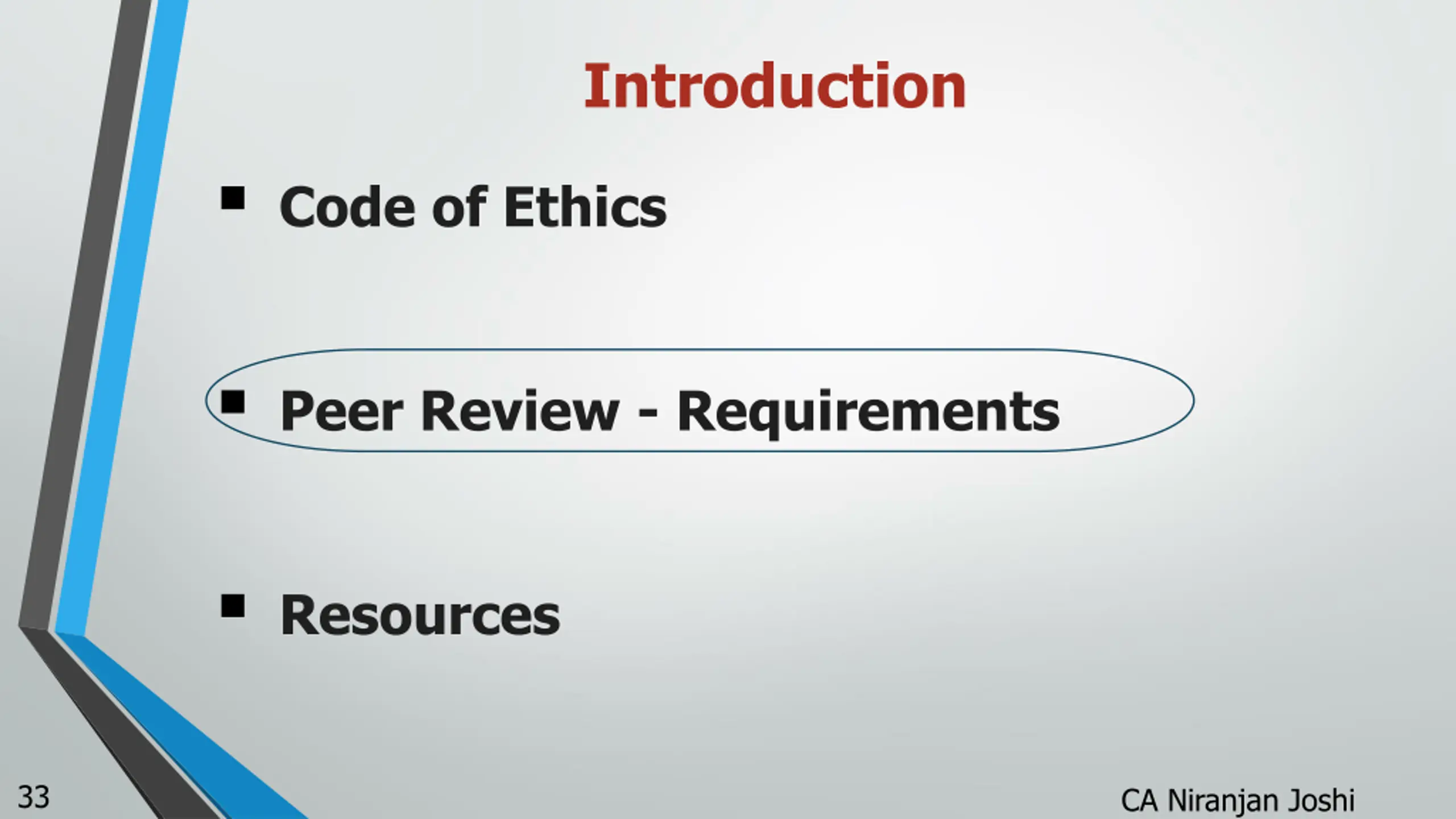 Introduction

▪ Code of Ethics

▪ Peer Review - Requirements

▪ Resources

33

CA Niranjan Joshi